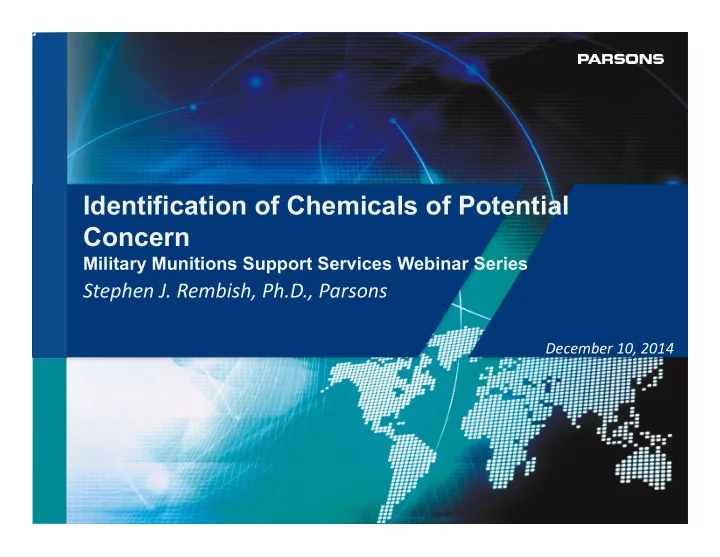 PARSONS

Identification of Chemicals of Potential Concern

Military Munitions Support Services Webinar Series

Stephen J. Rembish, Ph.D., Parsons

December 10, 2014